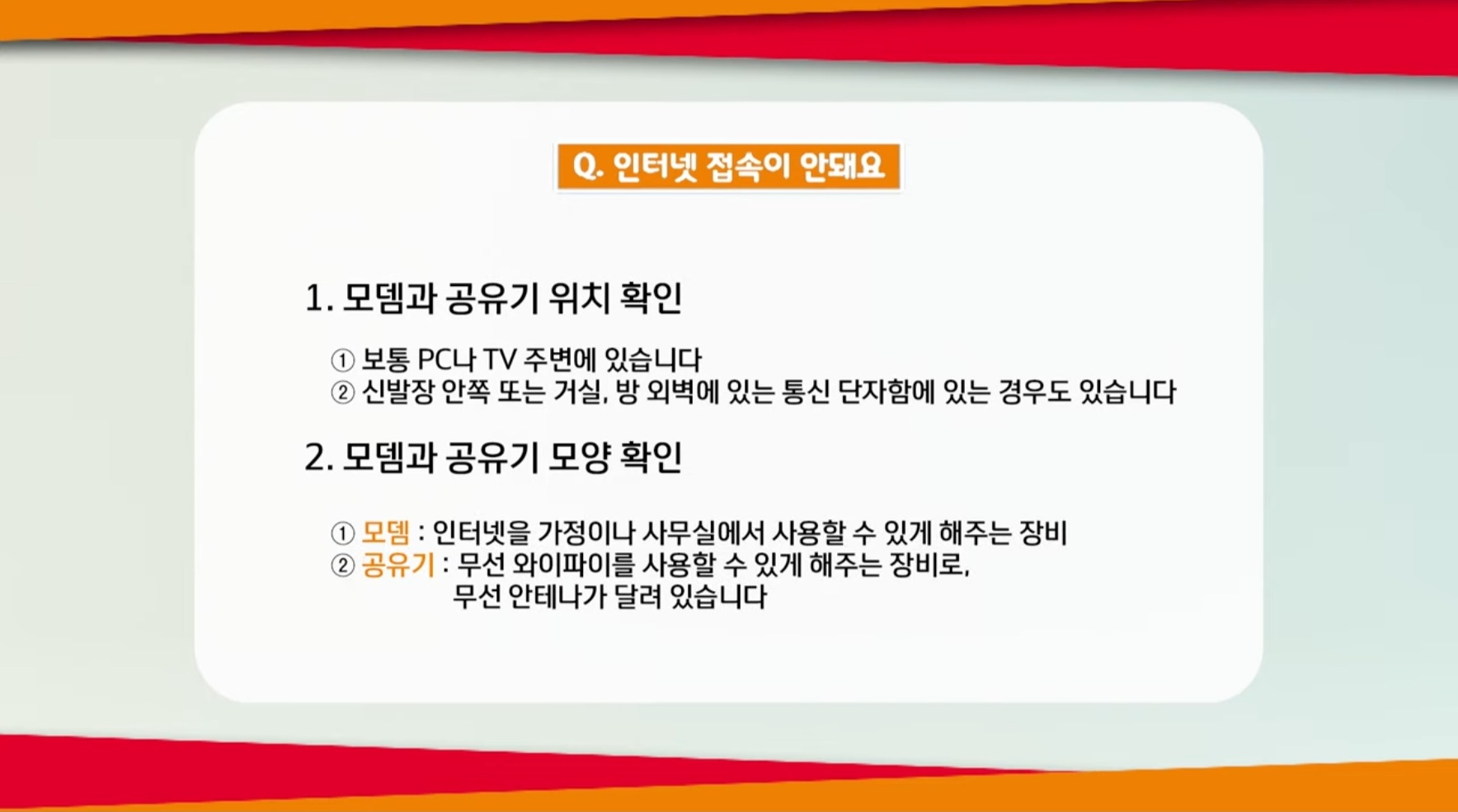 Q. 인터넷 접속이 안돼요

1. 모뎀과 공유기 위치 확인

① 보통 PC나 TV 주변에 있습니다
② 신발장 안쪽 또는 거실, 방 외벽에 있는 통신 단자함에 있는 경우도 있습니다

2. 모뎀과 공유기 모양 확인

① 모뎀 : 인터넷을 가정이나 사무실에서 사용할 수 있게 해주는 장비
② 공유기 : 무선 와이파이를 사용할 수 있게 해주는 장비로, 무선 안테나가 달려 있습니다